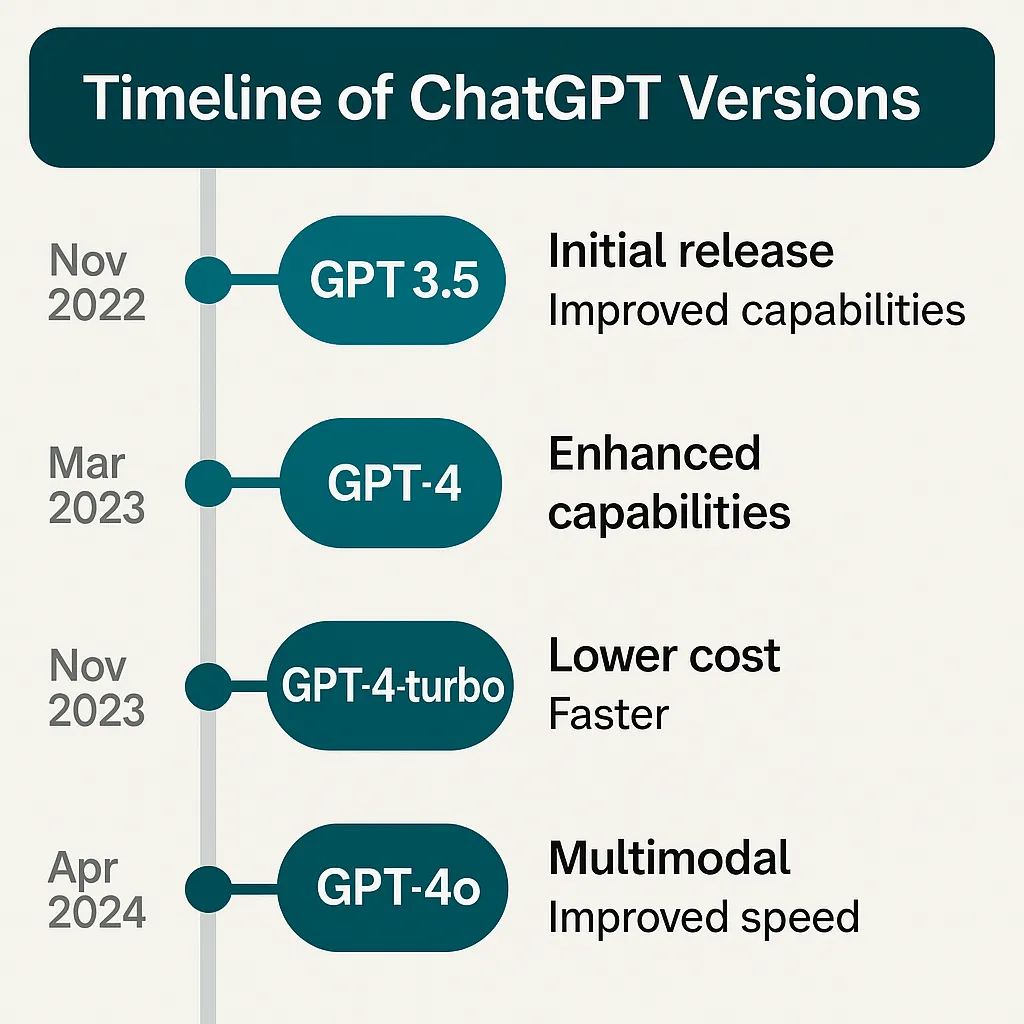 Timeline of ChatGPT Versions

Nov 2022

GPT 3.5

Initial release
Improved capabilities

Mar 2023

GPT-4

Enhanced capabilities

Nov 2023

GPT-4-turbo

Lower cost
Faster

Apr 2024

GPT-4o

Multimodal
Improved speed